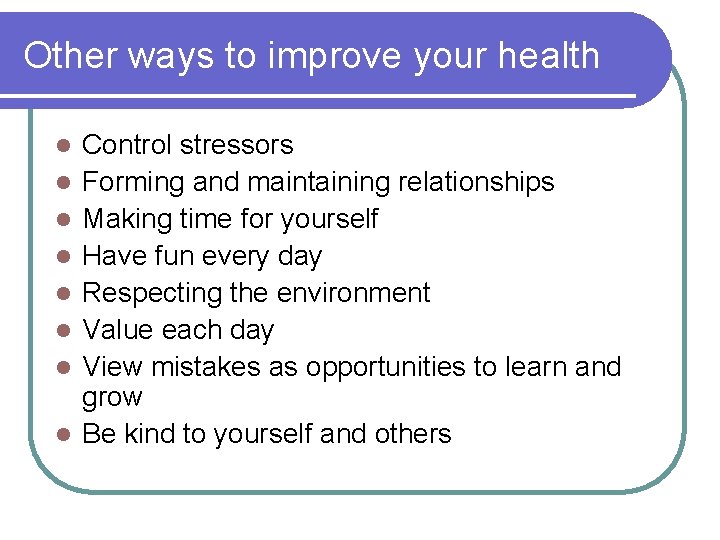 Other ways to improve your health

- Control stressors
- Forming and maintaining relationships
- Making time for yourself
- Have fun every day
- Respecting the environment
- Value each day
- View mistakes as opportunities to learn and grow
- Be kind to yourself and others